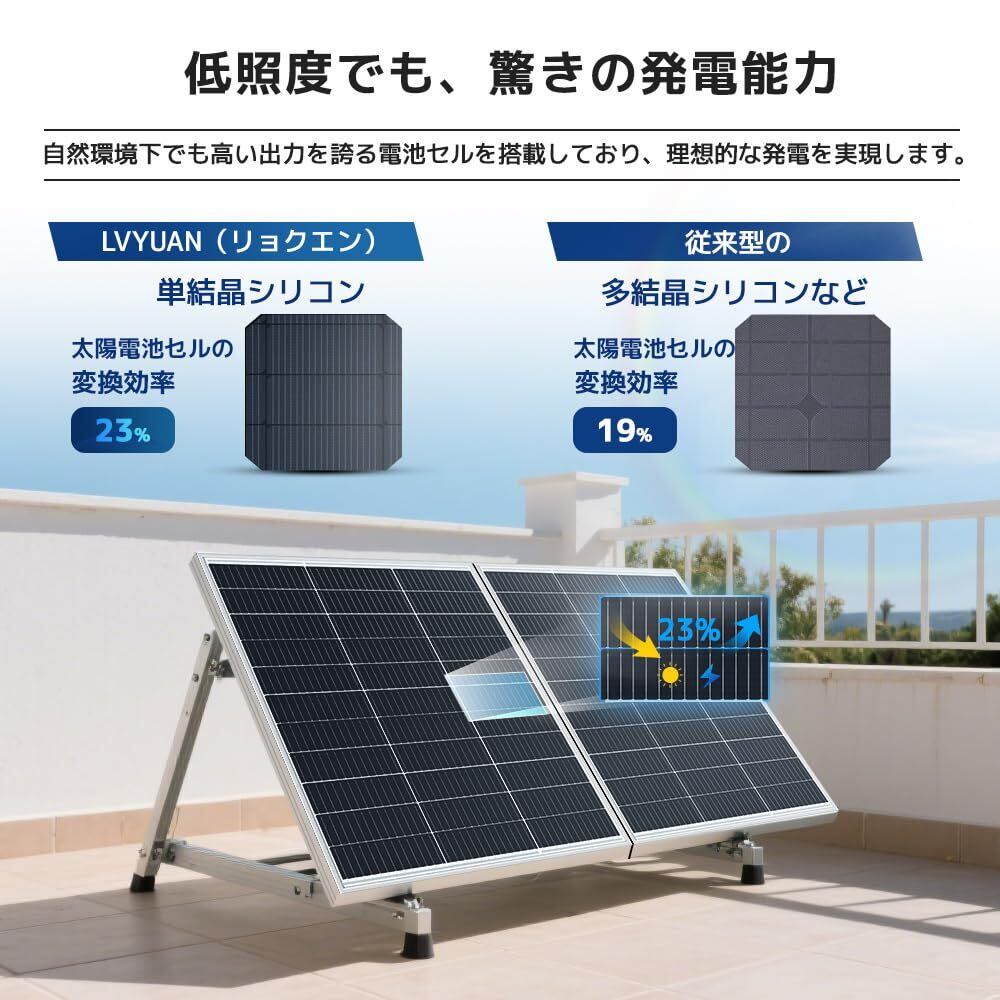 低照度でも、驚きの発電能力

自然環境下でも高い出力を誇る電池セルを搭載しており、理想的な発電を実現します。

LVYUAN（リョクエン）

単結晶シリコン

太陽電池セルの変換効率

23%

従来型の

多結晶シリコンなど

太陽電池セルの変換効率

19%

23%